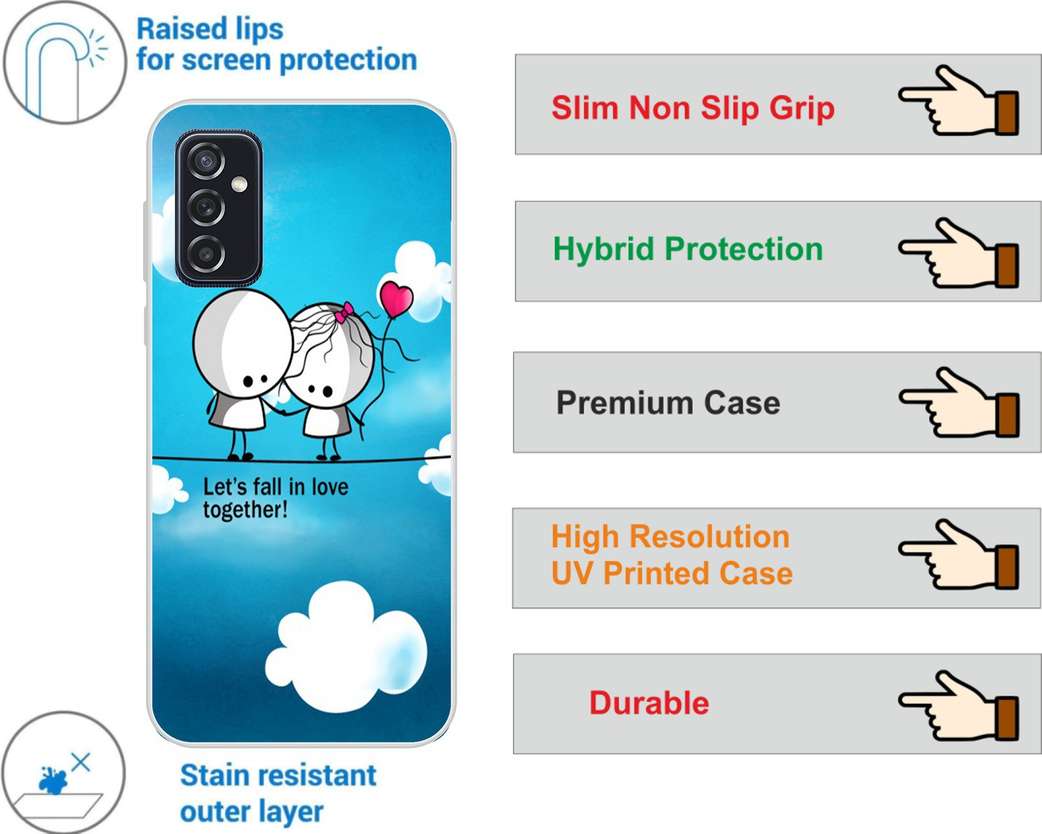 Raised lips for screen protection

Let's fall in love together!

Stain resistant outer layer

Slim Non Slip Grip

Hybrid Protection

Premium Case

High Resolution UV Printed Case

Durable